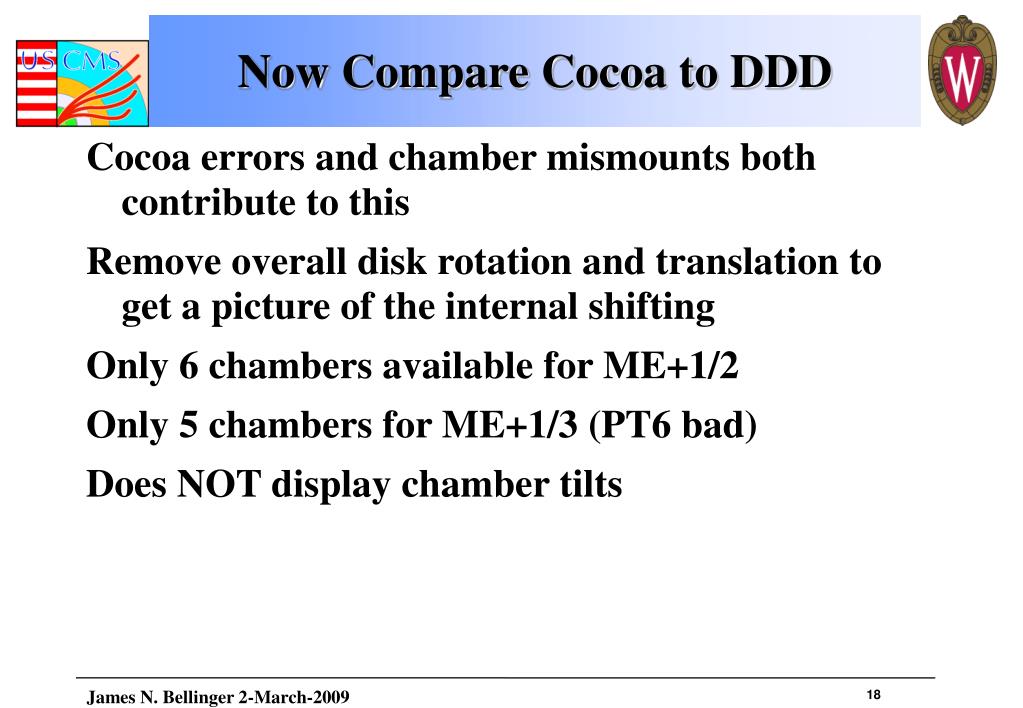 US CMS

Now Compare Cocoa to DDD

W

Cocoa errors and chamber mismounts both contribute to this

Remove overall disk rotation and translation to get a picture of the internal shifting

Only 6 chambers available for ME+1/2

Only 5 chambers for ME+1/3 (PT6 bad)

Does NOT display chamber tilts

James N. Bellinger 2-March-2009

18